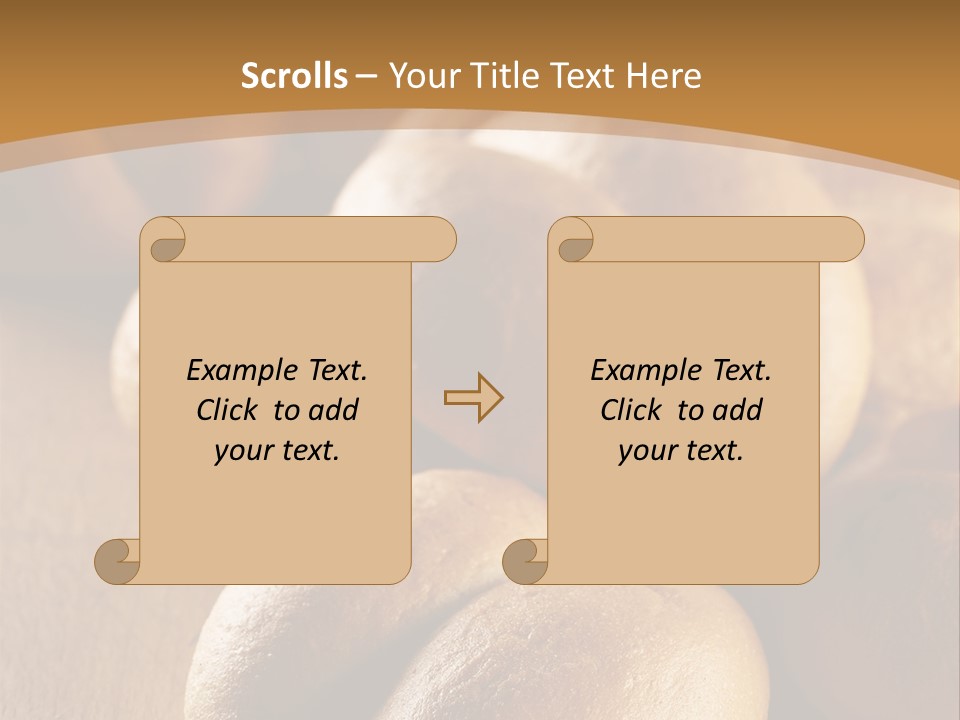 Scrolls – Your Title Text Here

Example Text. Click to add your text.

Example Text. Click to add your text.